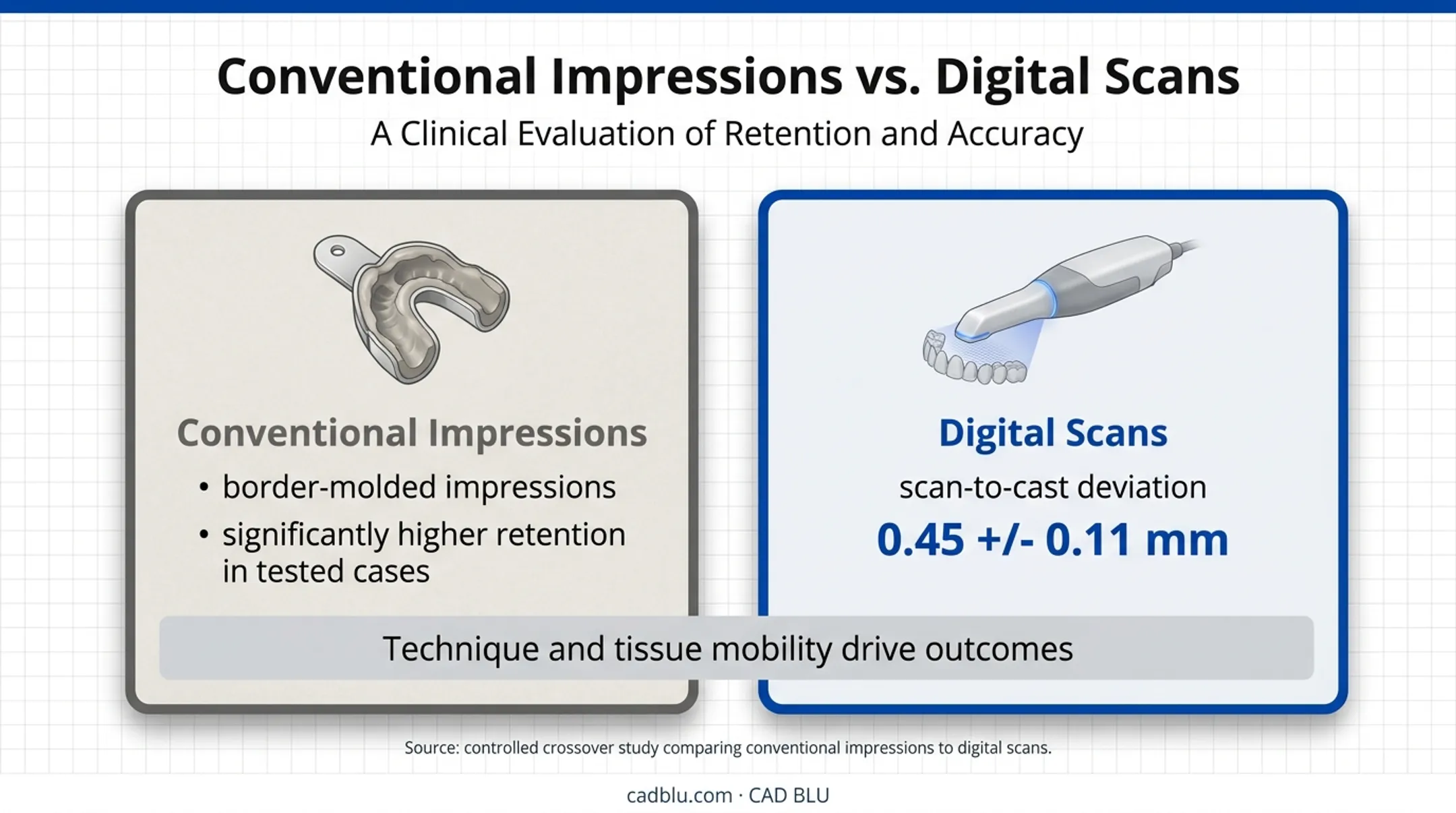 Conventional Impressions vs. Digital Scans
A Clinical Evaluation of Retention and Accuracy

Conventional Impressions
• border-molded impressions
• significantly higher retention in tested cases

Digital Scans
scan-to-cast deviation
0.45 +/- 0.11 mm

Technique and tissue mobility drive outcomes

Source: controlled crossover study comparing conventional impressions to digital scans.

cadblu.com · CAD BLU